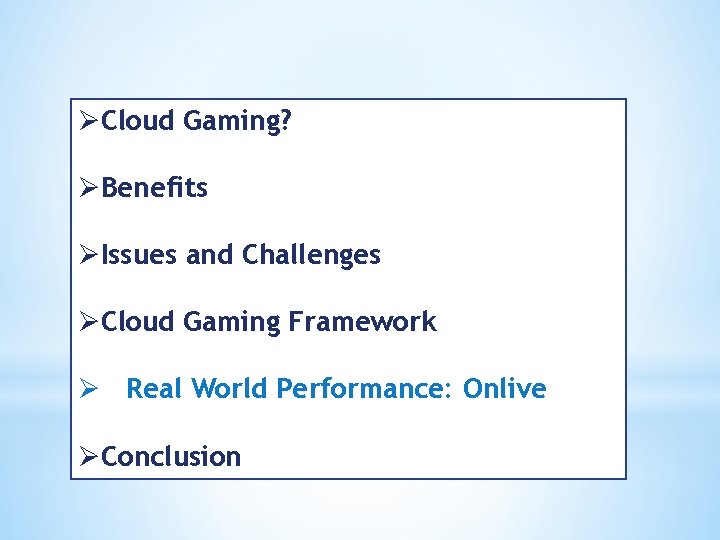 ➢Cloud Gaming?

➢Benefits

➢Issues and Challenges

➢Cloud Gaming Framework

➢ Real World Performance: Onlive

➢Conclusion